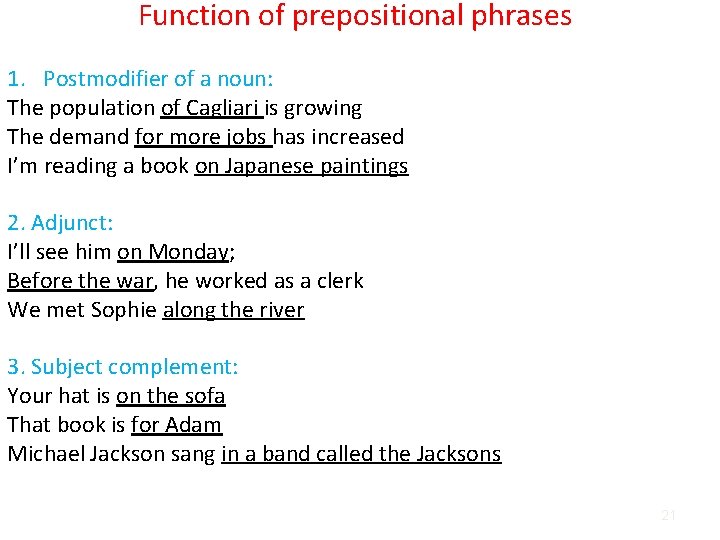 Function of prepositional phrases

1. Postmodifier of a noun:
The population of Cagliari is growing
The demand for more jobs has increased
I'm reading a book on Japanese paintings

2. Adjunct:
I'll see him on Monday;
Before the war, he worked as a clerk
We met Sophie along the river

3. Subject complement:
Your hat is on the sofa
That book is for Adam
Michael Jackson sang in a band called the Jacksons

21